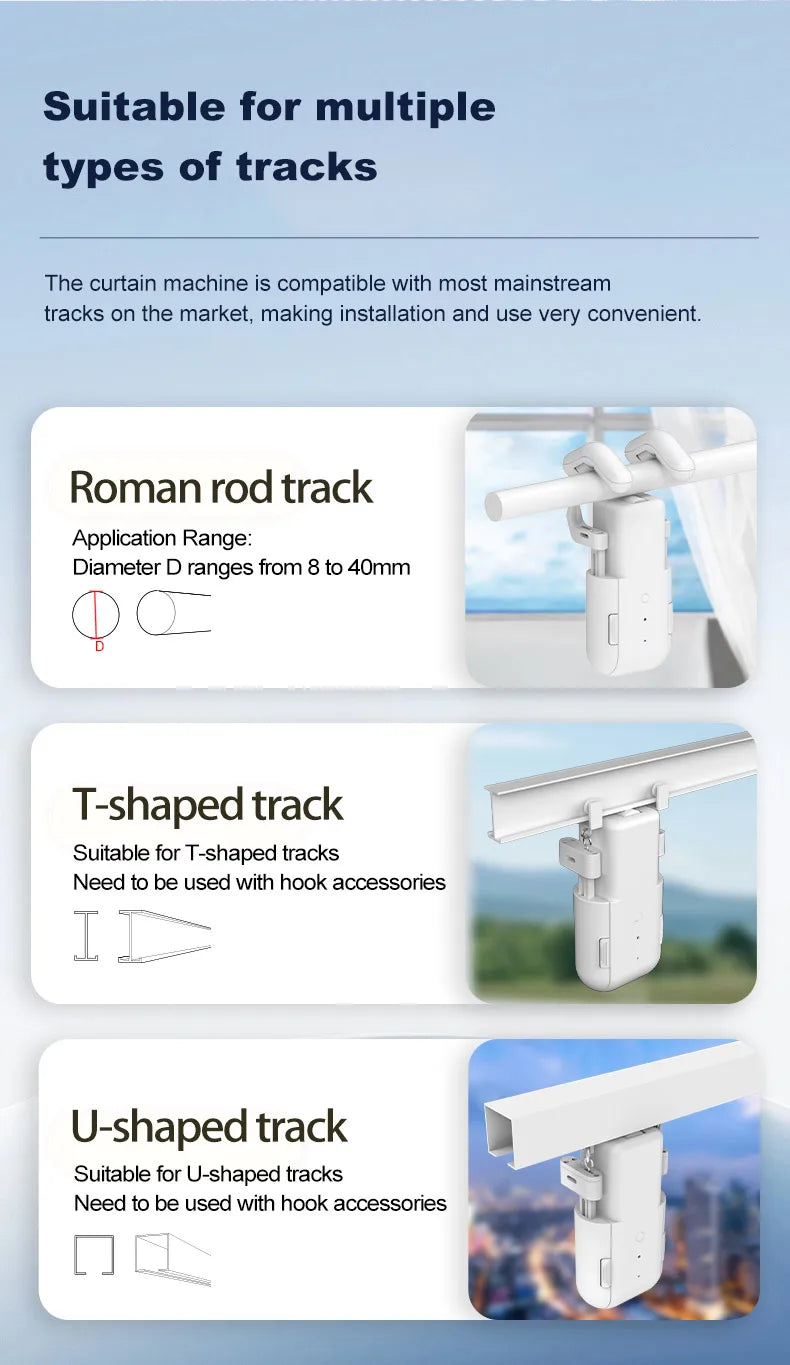 Suitable for multiple types of tracks

The curtain machine is compatible with most mainstream tracks on the market, making installation and use very convenient.

Roman rod track

Application Range:
Diameter D ranges from 8 to 40mm

D

T-shaped track

Suitable for T-shaped tracks
Need to be used with hook accessories

U-shaped track

Suitable for U-shaped tracks
Need to be used with hook accessories